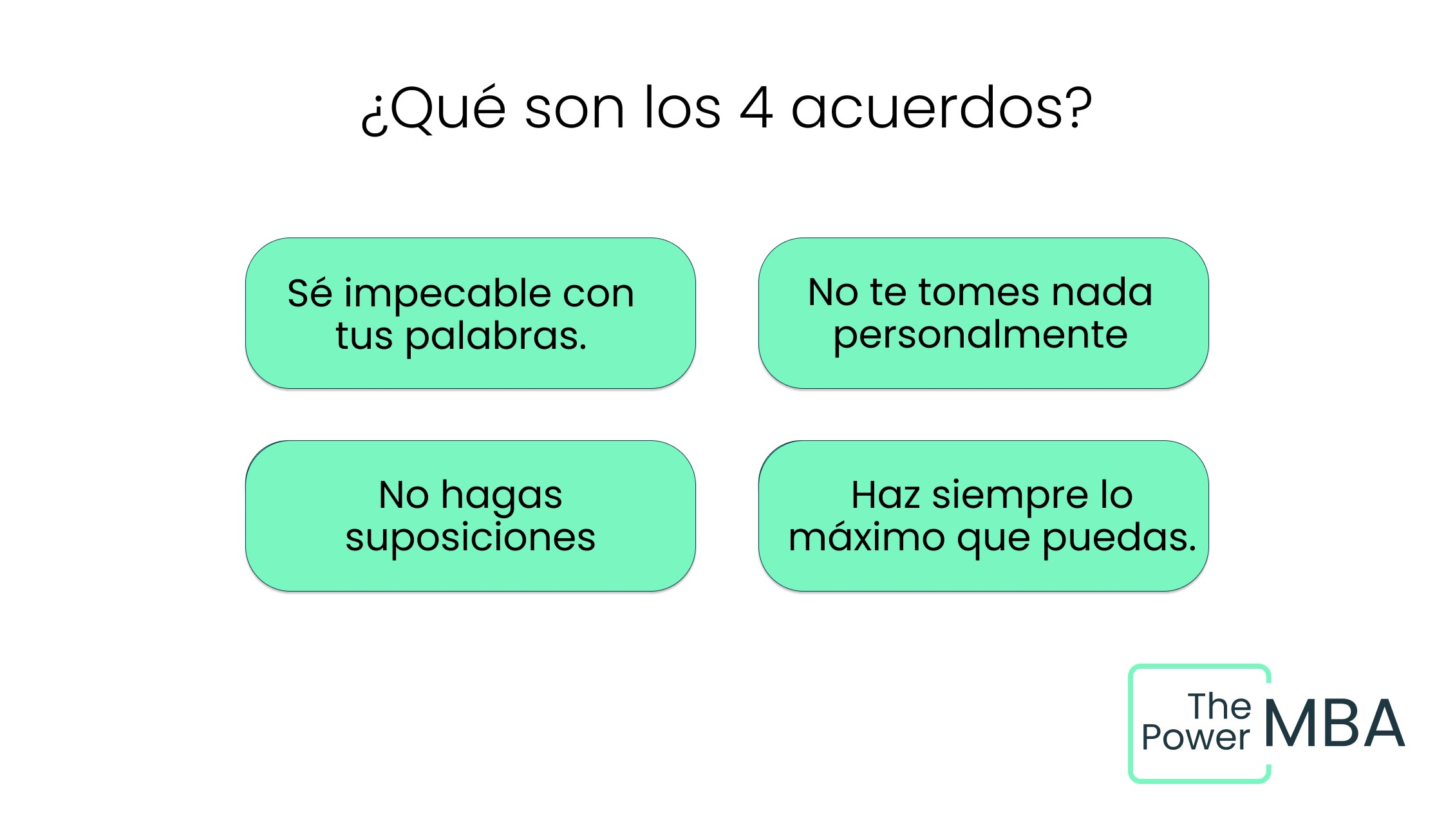 ¿Qué son los 4 acuerdos?

Sé impecable con tus palabras.

No te tomes nada personalmente

No hagas suposiciones

Haz siempre lo máximo que puedas.

The Power MBA